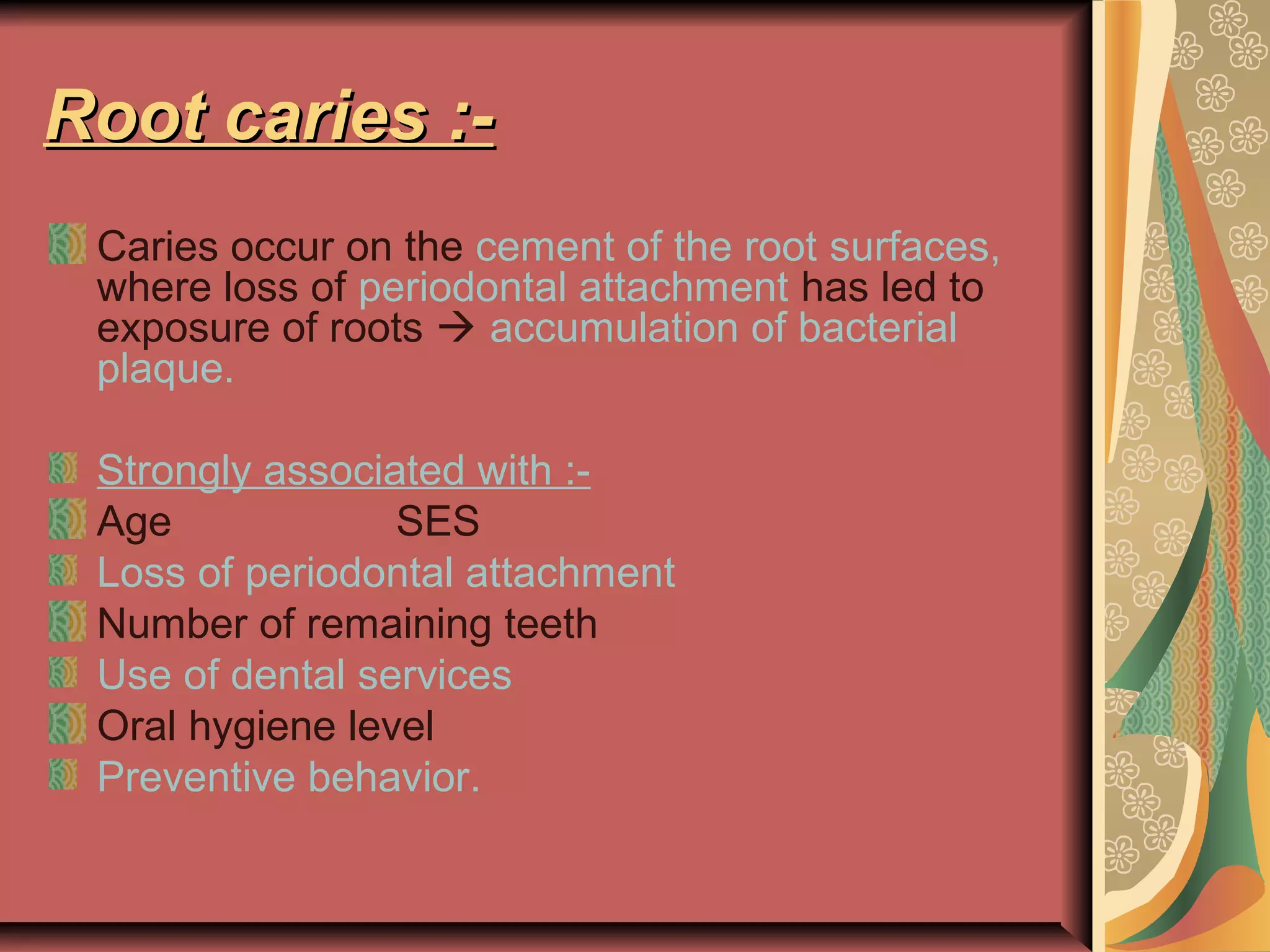 Root caries :-

Caries occur on the cement of the root surfaces, where loss of periodontal attachment has led to exposure of roots → accumulation of bacterial plaque.

Strongly associated with :-

Age SES

Loss of periodontal attachment

Number of remaining teeth

Use of dental services

Oral hygiene level

Preventive behavior.